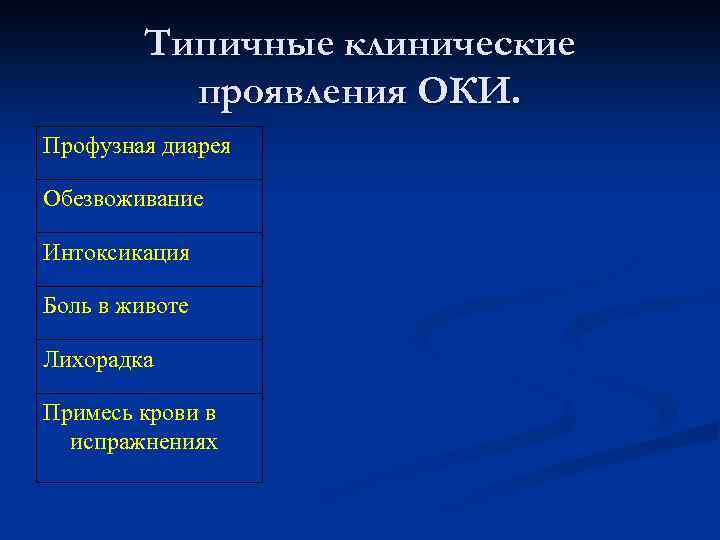 Типичные клинические проявления ОКИ.

| Профузная диарея |
|---|
| Обезвоживание |
| Интоксикация |
| Боль в животе |
| Лихорадка |
| Примесь крови в испражнениях |